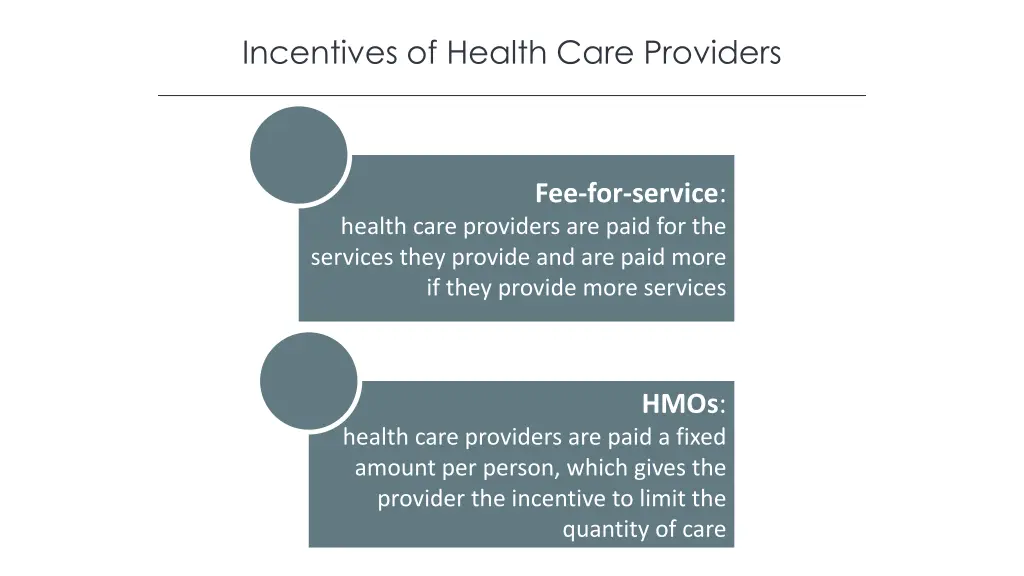 Incentives of Health Care Providers

Fee-for-service:
health care providers are paid for the services they provide and are paid more if they provide more services

HMOs:
health care providers are paid a fixed amount per person, which gives the provider the incentive to limit the quantity of care